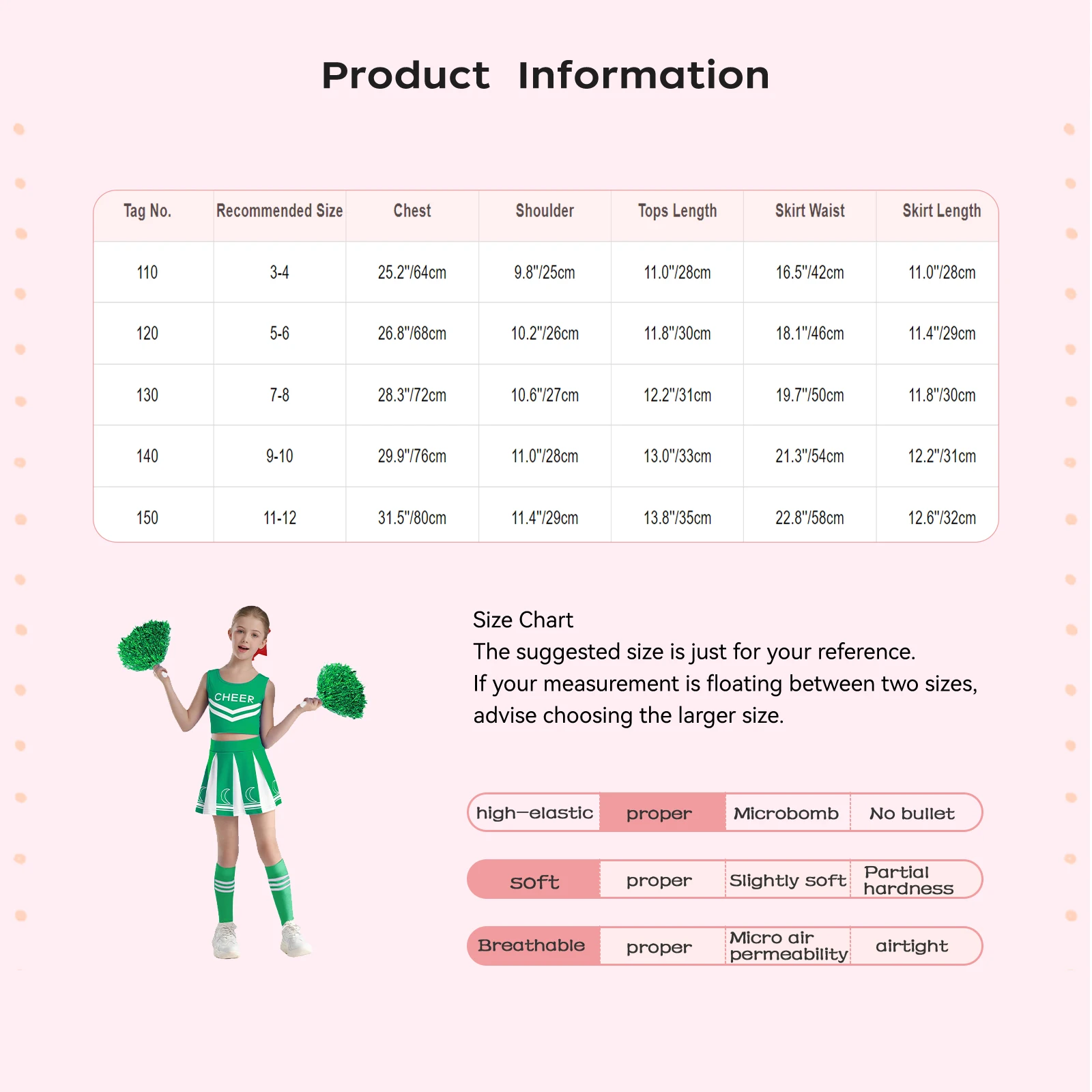 Product Information

| Tag No. | Recommended Size | Chest | Shoulder | Tops Length | Skirt Waist | Skirt Length |
|---|---|---|---|---|---|---|
| 110 | 3-4 | 25.2"/64cm | 9.8"/25cm | 11.0"/28cm | 16.5"/42cm | 11.0"/28cm |
| 120 | 5-6 | 26.8"/68cm | 10.2"/26cm | 11.8"/30cm | 18.1"/46cm | 11.4"/29cm |
| 130 | 7-8 | 28.3"/72cm | 10.6"/27cm | 12.2"/31cm | 19.7"/50cm | 11.8"/30cm |
| 140 | 9-10 | 29.9"/76cm | 11.0"/28cm | 13.0"/33cm | 21.3"/54cm | 12.2"/31cm |
| 150 | 11-12 | 31.5"/80cm | 11.4"/29cm | 13.8"/35cm | 22.8"/58cm | 12.6"/32cm |

CHEER

Size Chart
The suggested size is just for your reference.
If your measurement is floating between two sizes, advise choosing the larger size.

| high-elastic | proper | Microbomb | No bullet |
|---|---|---|---|
| soft | proper | Slightly soft | Partial hardness |
| Breathable | proper | Micro air permeability | airtight |